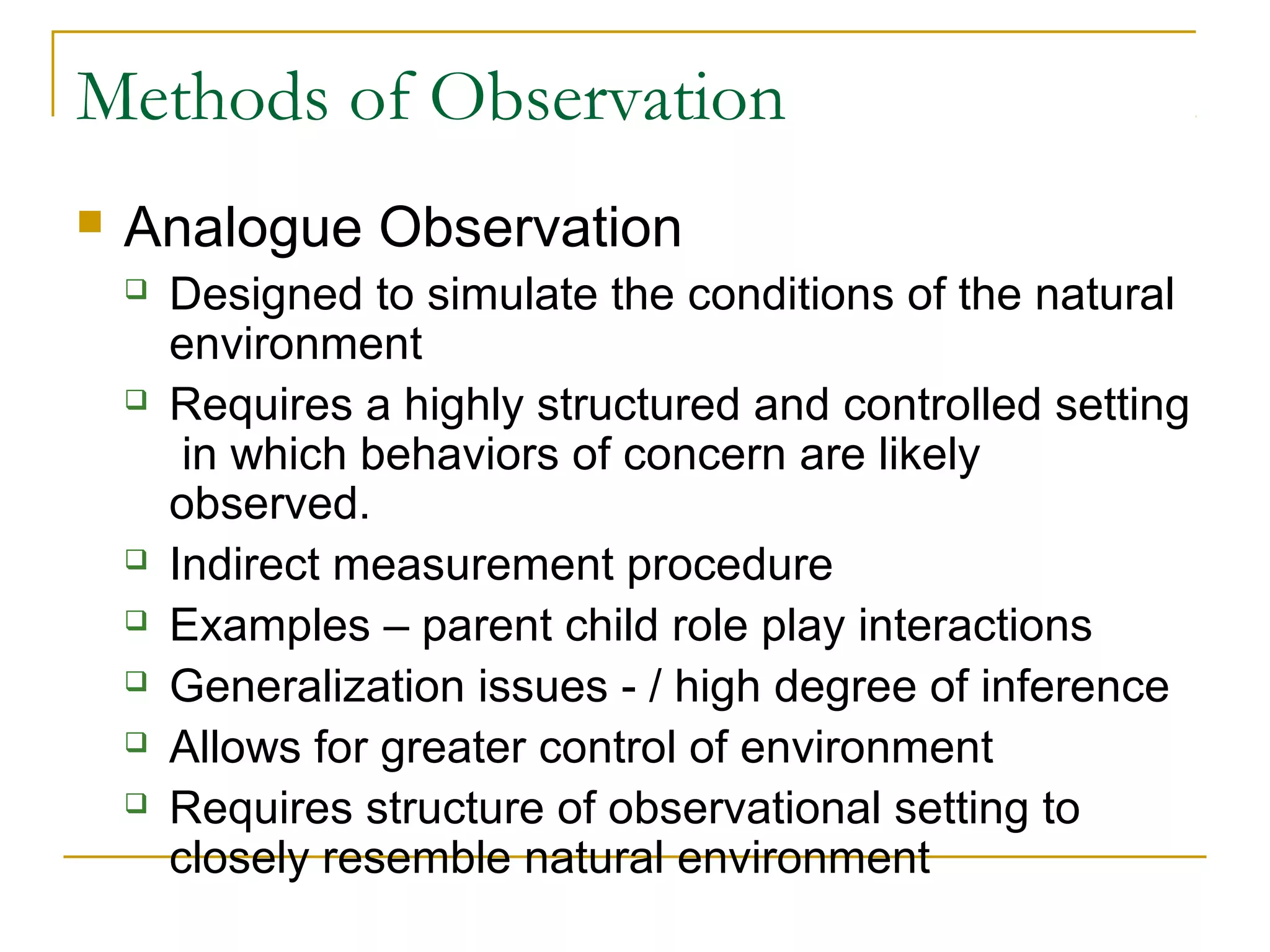 Methods of Observation

Analogue Observation

Designed to simulate the conditions of the natural environment

Requires a highly structured and controlled setting in which behaviors of concern are likely observed.

Indirect measurement procedure

Examples – parent child role play interactions

Generalization issues - / high degree of inference

Allows for greater control of environment

Requires structure of observational setting to closely resemble natural environment